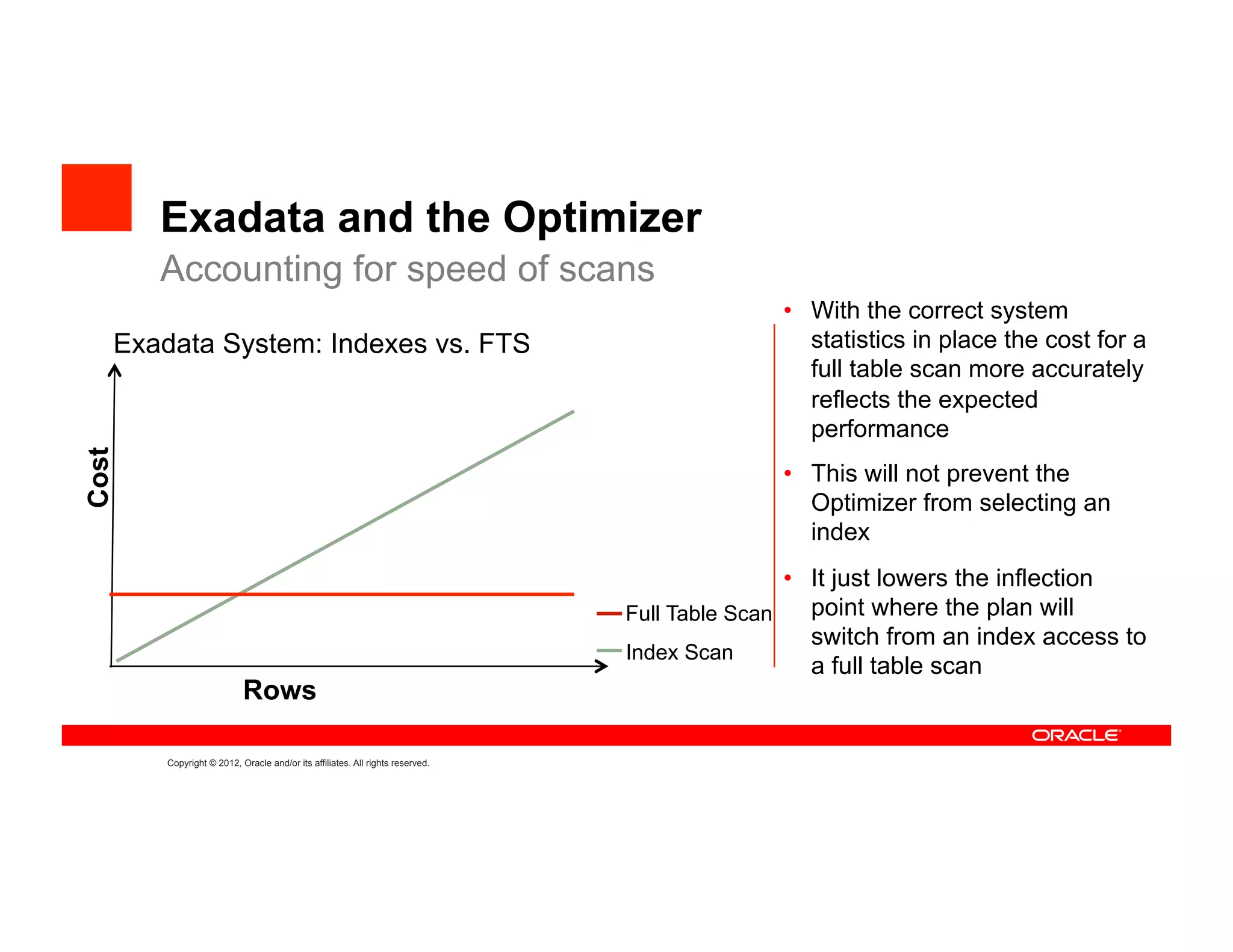 Exadata and the Optimizer

Accounting for speed of scans

Exadata System: Indexes vs. FTS

Cost

Rows

Full Table Scan

Index Scan

• With the correct system statistics in place the cost for a full table scan more accurately reflects the expected performance

• This will not prevent the Optimizer from selecting an index

• It just lowers the inflection point where the plan will switch from an index access to a full table scan

ORACLE

Copyright © 2012, Oracle and/or its affiliates. All rights reserved.